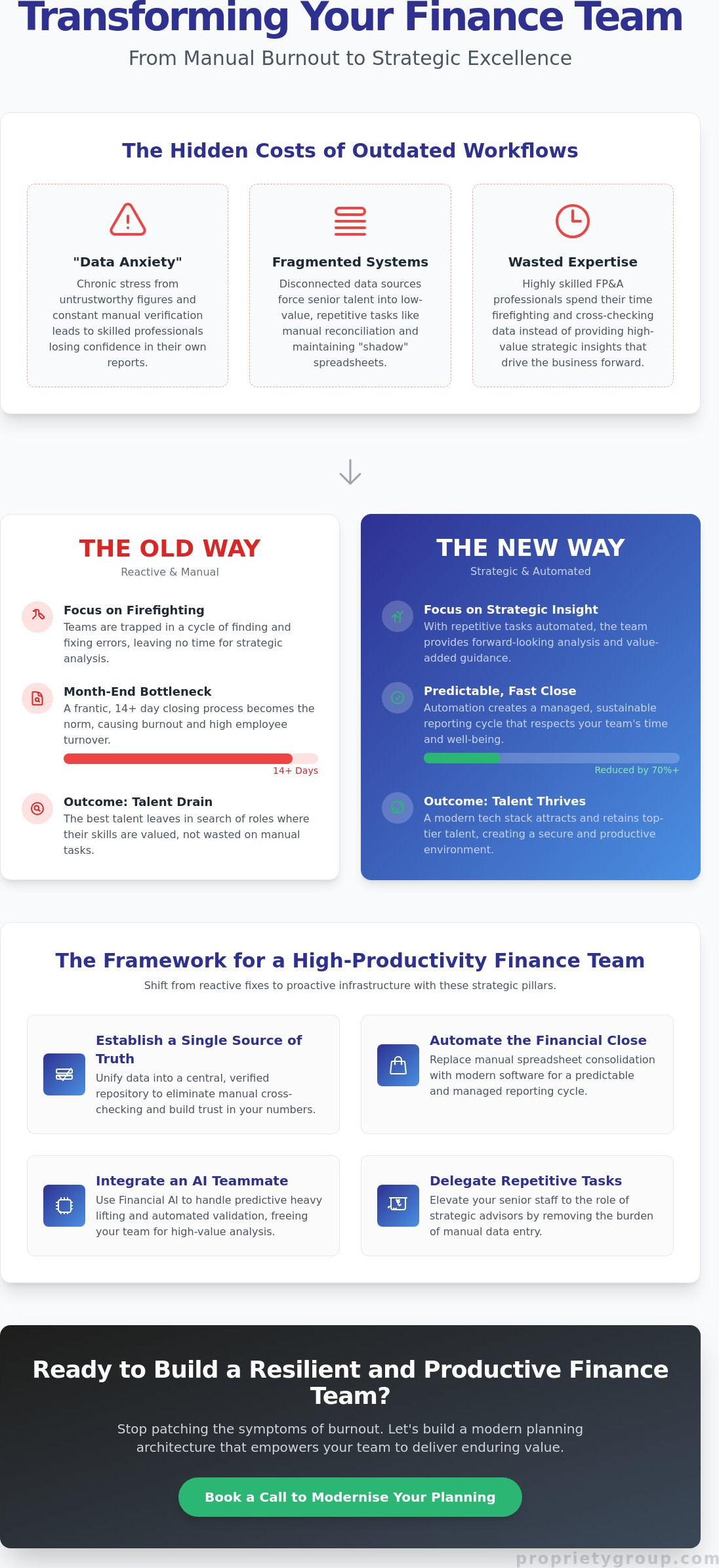 Transforming Your Finance Team

From Manual Burnout to Strategic Excellence

The Hidden Costs of Outdated Workflows

"Data Anxiety"

Chronic stress from untrustworthy figures and constant manual verification leads to skilled professionals losing confidence in their own reports.

Fragmented Systems

Disconnected data sources force senior talent into low-value, repetitive tasks like manual reconciliation and maintaining "shadow" spreadsheets.

Wasted Expertise

Highly skilled FP&A professionals spend their time firefighting and cross-checking data instead of providing high-value strategic insights that drive the business forward.

THE OLD WAY

Reactive & Manual

Focus on Firefighting

Teams are trapped in a cycle of finding and fixing errors, leaving no time for strategic analysis.

Month-End Bottleneck

A frantic, 14+ day closing process becomes the norm, causing burnout and high employee turnover.

14+ Days

Outcome: Talent Drain

The best talent leaves in search of roles where their skills are valued, not wasted on manual tasks.

THE NEW WAY

Strategic & Automated

Focus on Strategic Insight

With repetitive tasks automated, the team provides forward-looking analysis and value-added guidance.

Predictable, Fast Close

Automation creates a managed, sustainable reporting cycle that respects your team's time and well-being.

Reduced by 70%+

Outcome: Talent Thrives

A modern tech stack attracts and retains top-tier talent, creating a secure and productive environment.

The Framework for a High-Productivity Finance Team

Shift from reactive fixes to proactive infrastructure with these strategic pillars.

Establish a Single Source of Truth

Unify data into a central, verified repository to eliminate manual cross-checking and build trust in your numbers.

Automate the Financial Close

Replace manual spreadsheet consolidation with modern software for a predictable and managed reporting cycle.

Integrate an AI Teammate

Use Financial AI to handle predictive heavy lifting and automated validation, freeing your team for high-value analysis.

Delegate Repetitive Tasks

Elevate your senior staff to the role of strategic advisors by removing the burden of manual data entry.

Ready to Build a Resilient and Productive Finance Team?

Stop patching the symptoms of burnout. Let's build a modern planning architecture that empowers your team to deliver enduring value.

Book a Call to Modernise Your Planning

proprietygroup.com